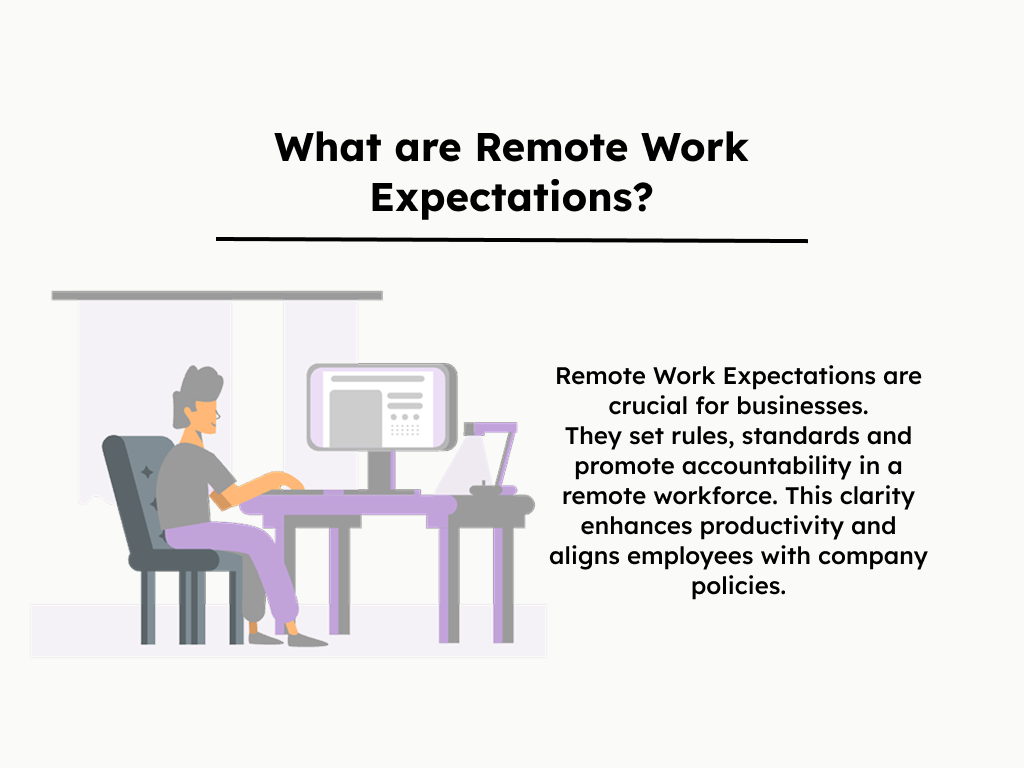 What are Remote Work Expectations?

Remote Work Expectations are crucial for businesses. They set rules, standards and promote accountability in a remote workforce. This clarity enhances productivity and aligns employees with company policies.